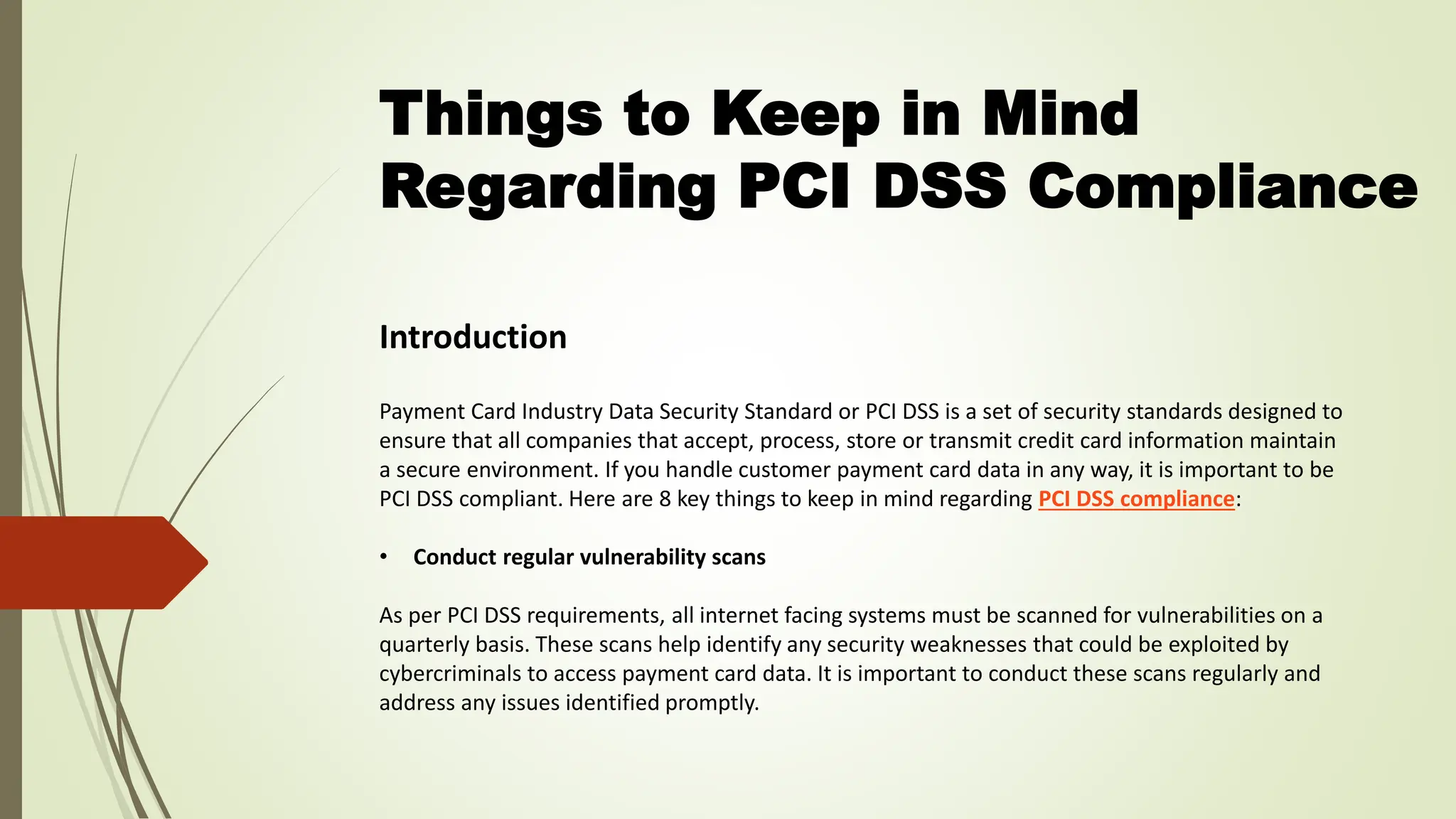 Things to Keep in Mind Regarding PCI DSS Compliance

Introduction

Payment Card Industry Data Security Standard or PCI DSS is a set of security standards designed to ensure that all companies that accept, process, store or transmit credit card information maintain a secure environment. If you handle customer payment card data in any way, it is important to be PCI DSS compliant. Here are 8 key things to keep in mind regarding PCI DSS compliance:

• Conduct regular vulnerability scans

As per PCI DSS requirements, all internet facing systems must be scanned for vulnerabilities on a quarterly basis. These scans help identify any security weaknesses that could be exploited by cybercriminals to access payment card data. It is important to conduct these scans regularly and address any issues identified promptly.